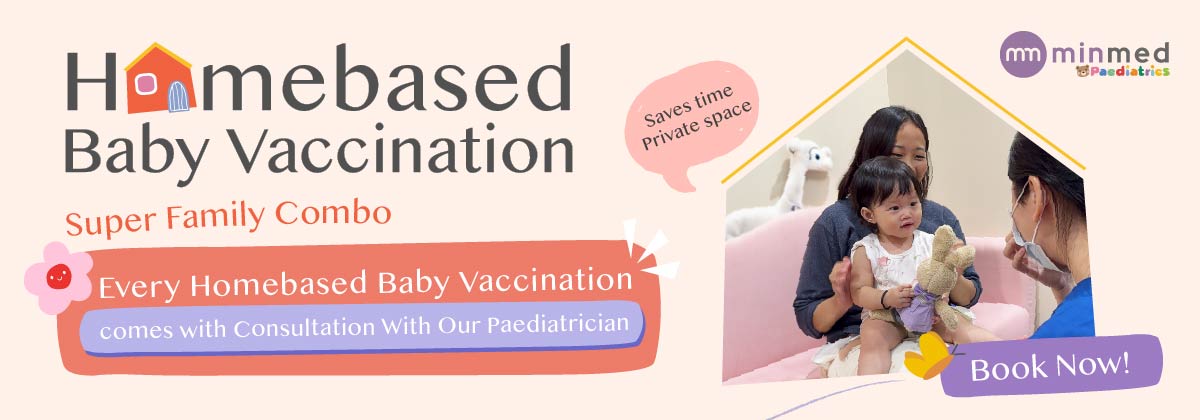 Homebased Baby Vaccination

Super Family Combo

Every Homebased Baby Vaccination comes with Consultation With Our Paediatrician

Saves time Private space

mm minmed Paediatrics

Book Now!